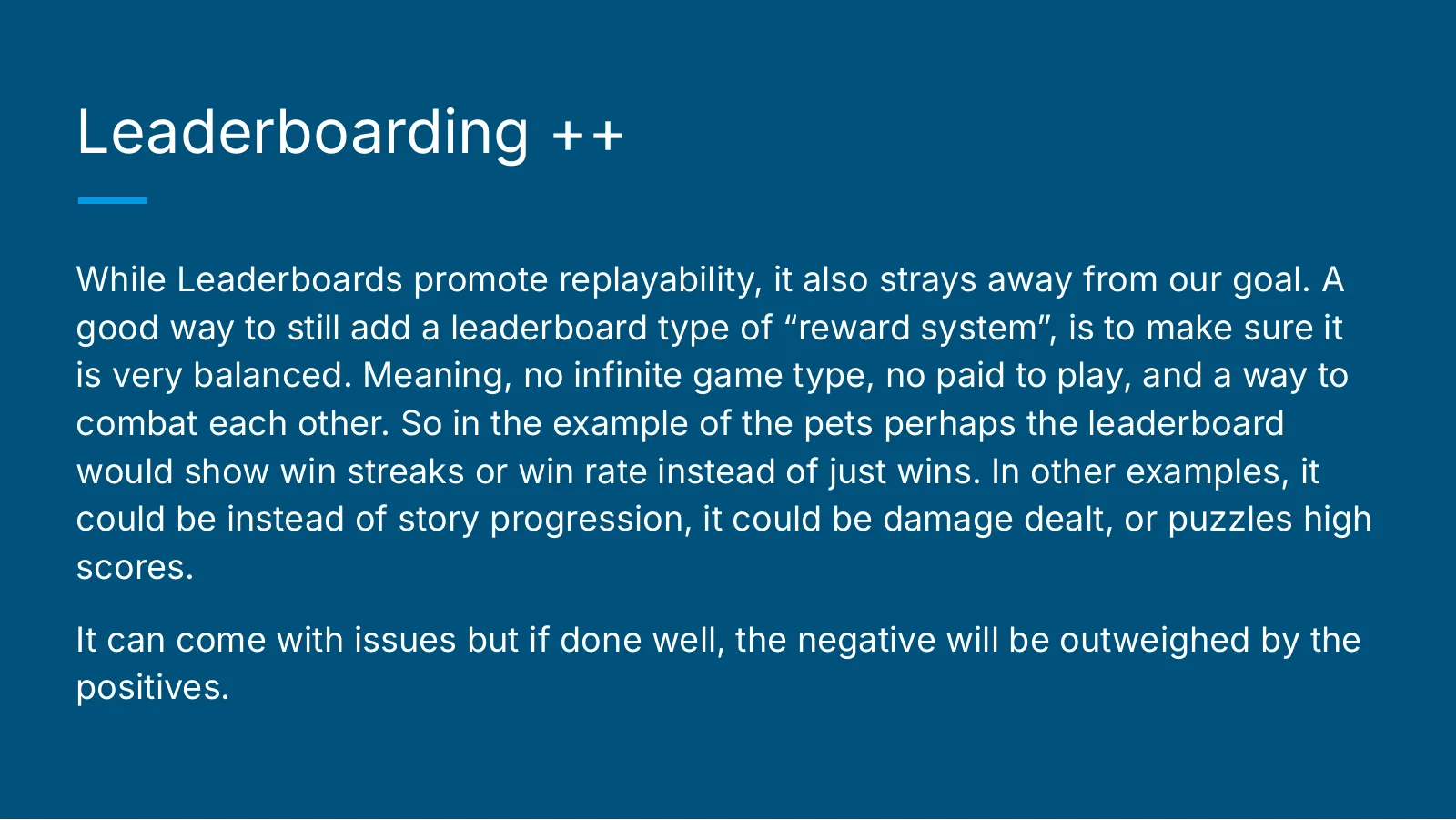 Leaderboarding ++

While Leaderboards promote replayability, it also strays away from our goal. A good way to still add a leaderboard type of "reward system", is to make sure it is very balanced. Meaning, no infinite game type, no paid to play, and a way to combat each other. So in the example of the pets perhaps the leaderboard would show win streaks or win rate instead of just wins. In other examples, it could be instead of story progression, it could be damage dealt, or puzzles high scores.

It can come with issues but if done well, the negative will be outweighed by the positives.